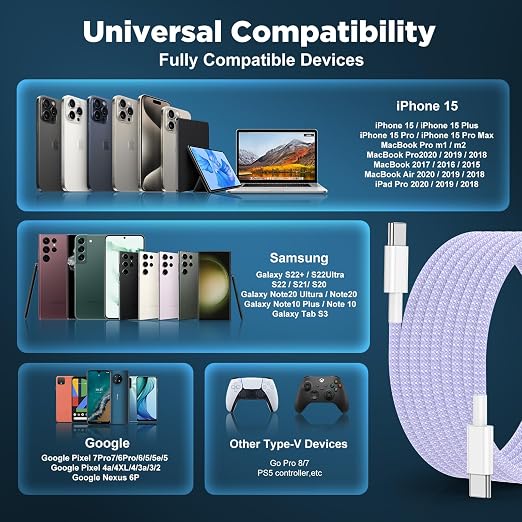 Universal Compatibility
Fully Compatible Devices

iPhone 15
iPhone 15 / iPhone 15 Plus
iPhone 15 Pro / iPhone 15 Pro Max
MacBook Pro m1 / m2
MacBook Pro2020 / 2019 / 2018
MacBook 2017 / 2016 / 2015
MacBook Air 2020 / 2019 / 2018
iPad Pro 2020 / 2019 / 2018

Samsung
Galaxy S22+ / S22Ultra
S22 / S21/ S20
Galaxy Note20 Ultura / Note20
Galaxy Note10 Plus / Note 10
Galaxy Tab S3

Google
Google Pixel 7Pro7/6Pro/6/5/5e/5
Google Pixel 4a/4XL/4/3a/3/2
Google Nexus 6P

Other Type-V Devices
Go Pro 8/7
PS5 controller,etc